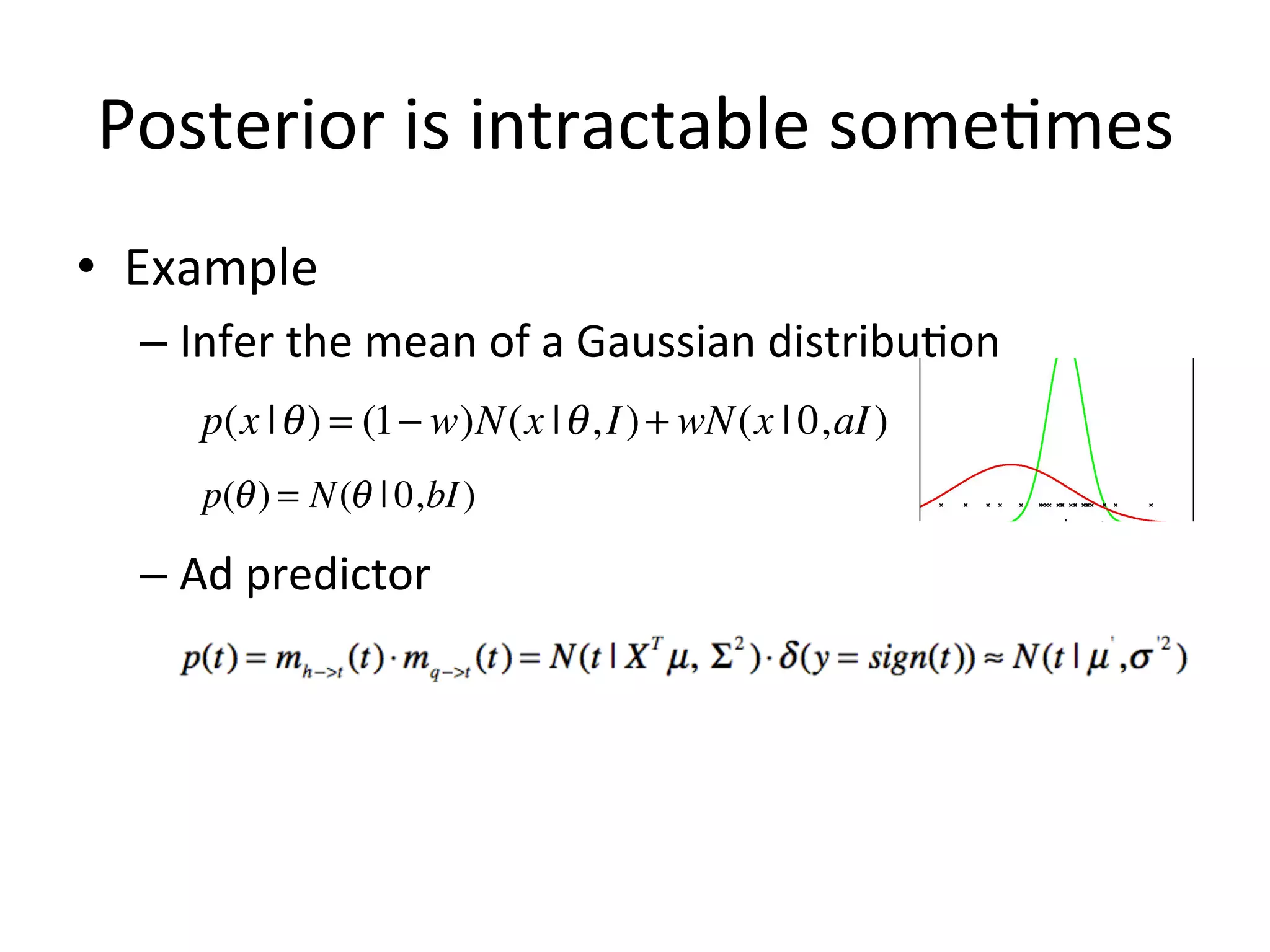 Posterior is intractable sometimes

• Example

– Infer the mean of a Gaussian distribution

$p(x|\theta) = (1-w)N(x|\theta, I) + wN(x|0, aI)$

$p(\theta) = N(\theta|0, bI)$

– Ad predictor

$p(t) = m_{h->t}(t) \cdot m_{q->t}(t) = N(t|X^T\mu, \Sigma^2) \cdot \delta(y = sign(t)) \approx N(t|\mu', \sigma'^2)$